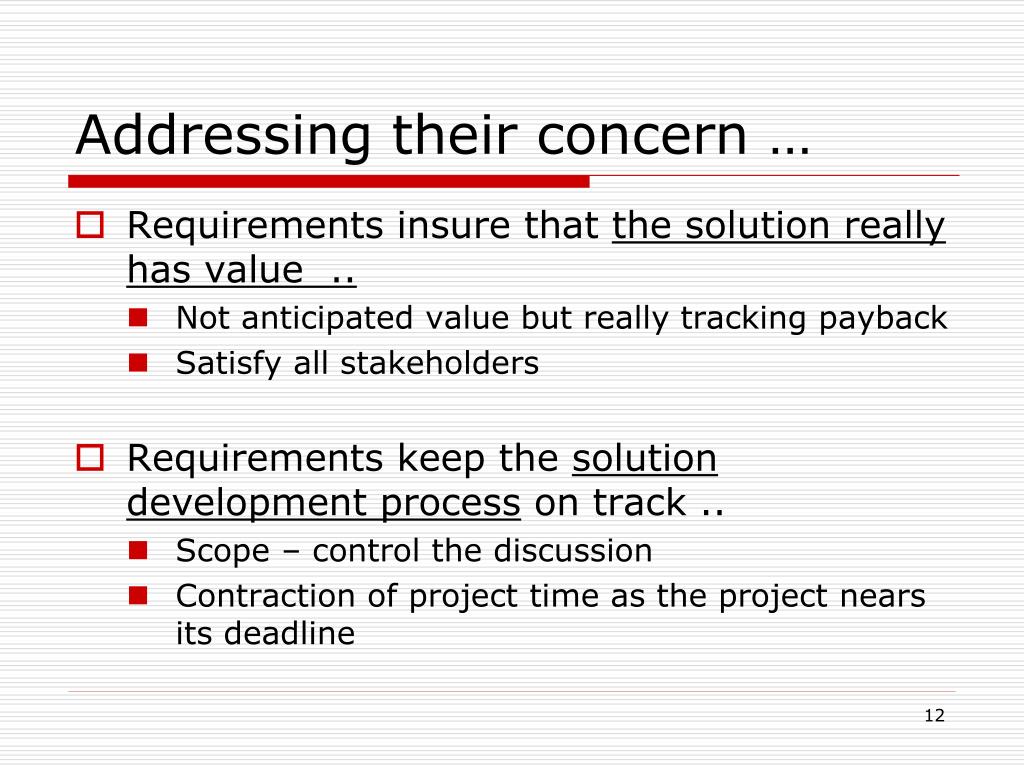 Addressing their concern …

Requirements insure that the solution really has value ..

Not anticipated value but really tracking payback

Satisfy all stakeholders

Requirements keep the solution development process on track ..

Scope – control the discussion

Contraction of project time as the project nears its deadline

12